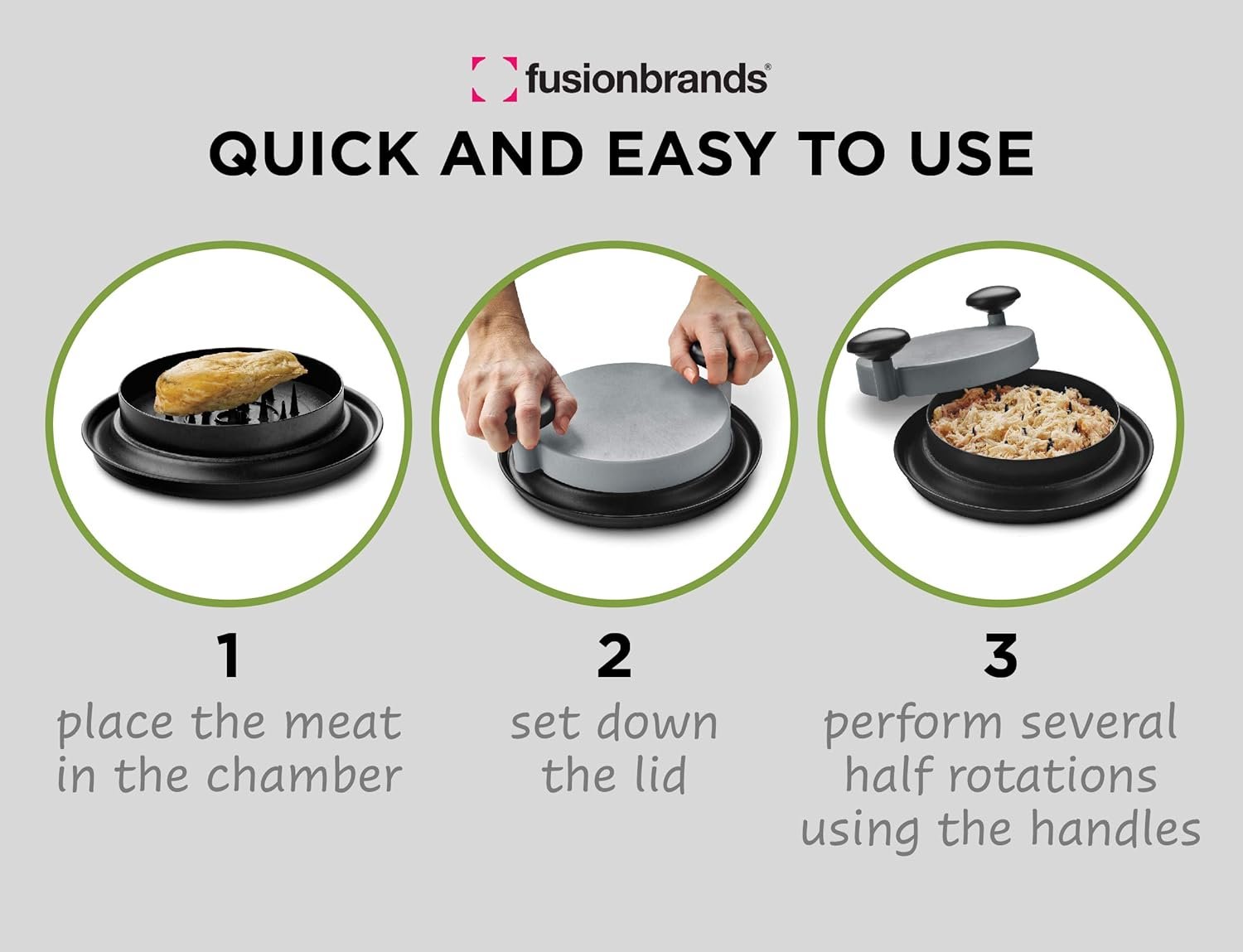 fusionbrands®

QUICK AND EASY TO USE

1
place the meat in the chamber

2
set down the lid

3
perform several half rotations using the handles